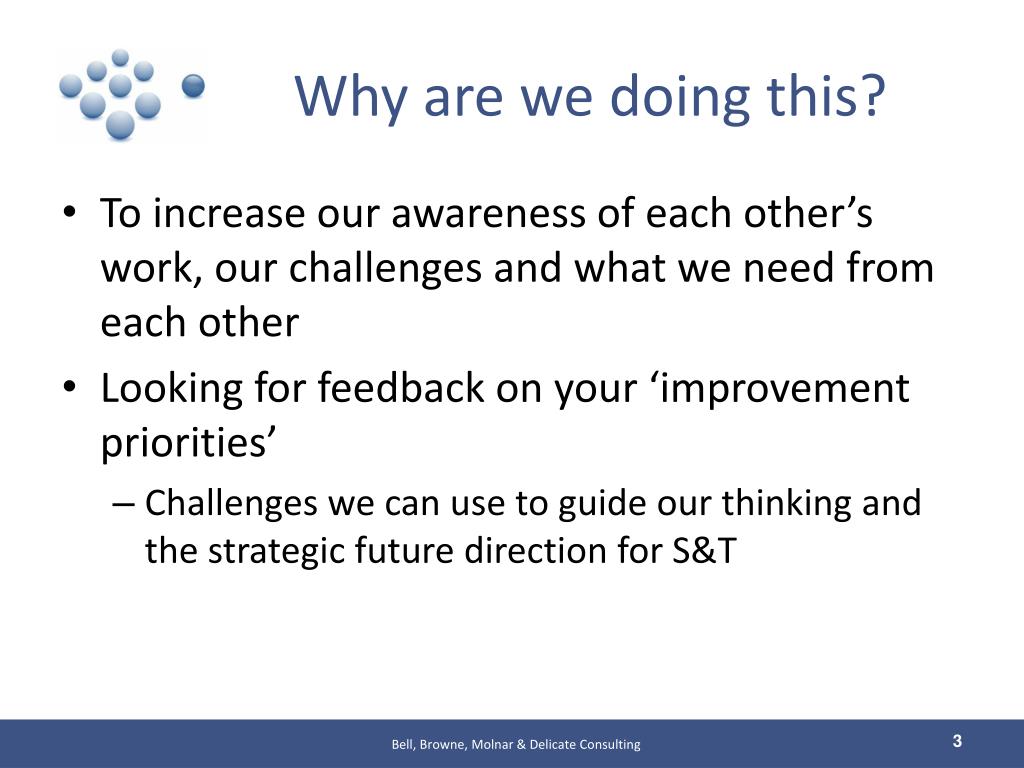 Why are we doing this?

• To increase our awareness of each other’s work, our challenges and what we need from each other

• Looking for feedback on your ‘improvement priorities’

– Challenges we can use to guide our thinking and the strategic future direction for S&T

Bell, Browne, Molnar & Delicate Consulting

3